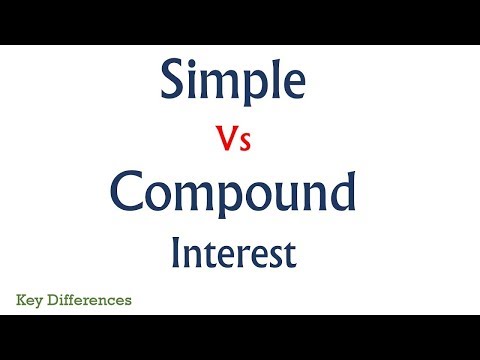 Simple

Vs

Compound

Interest

Key Differences